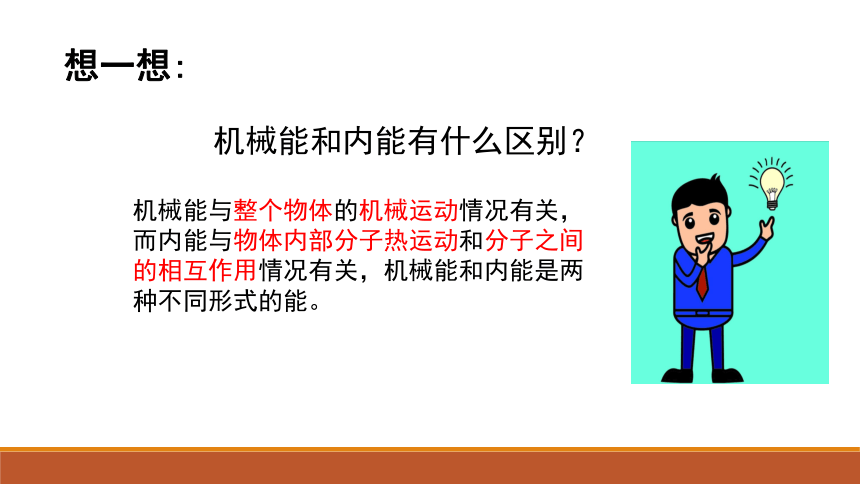 想一想：

机械能和内能有什么区别？

机械能与整个物体的机械运动情况有关，而内能与物体内部分子热运动和分子之间的相互作用情况有关，机械能和内能是两种不同形式的能。